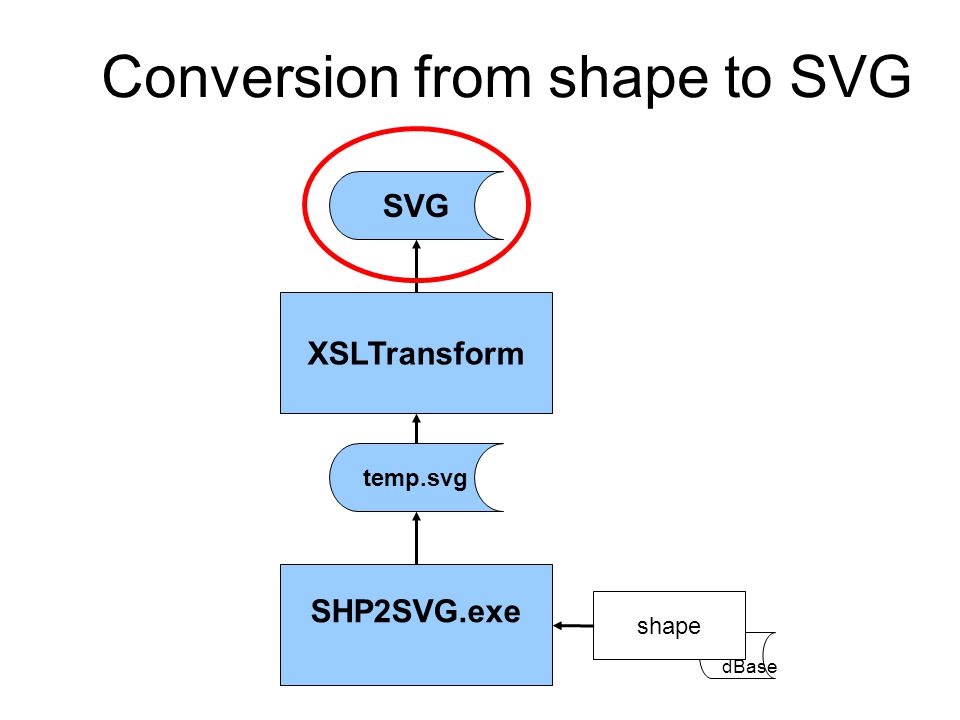 Conversion from shape to SVG

SVG

XSLTransform

temp.svg

SHP2SVG.exe

shape

dBase